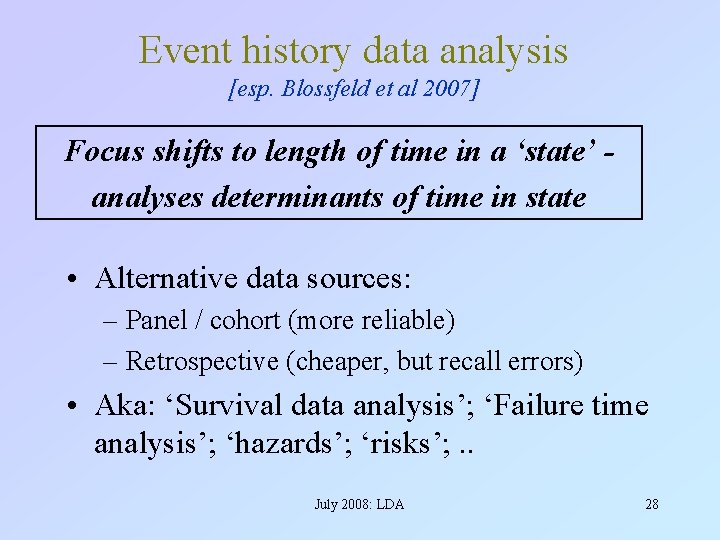 Event history data analysis
[esp. Blossfeld et al 2007]

Focus shifts to length of time in a ‘state’ - analyses determinants of time in state

• Alternative data sources:
– Panel / cohort (more reliable)
– Retrospective (cheaper, but recall errors)
• Aka: ‘Survival data analysis’; ‘Failure time analysis’; ‘hazards’; ‘risks’; ..

July 2008: LDA

28